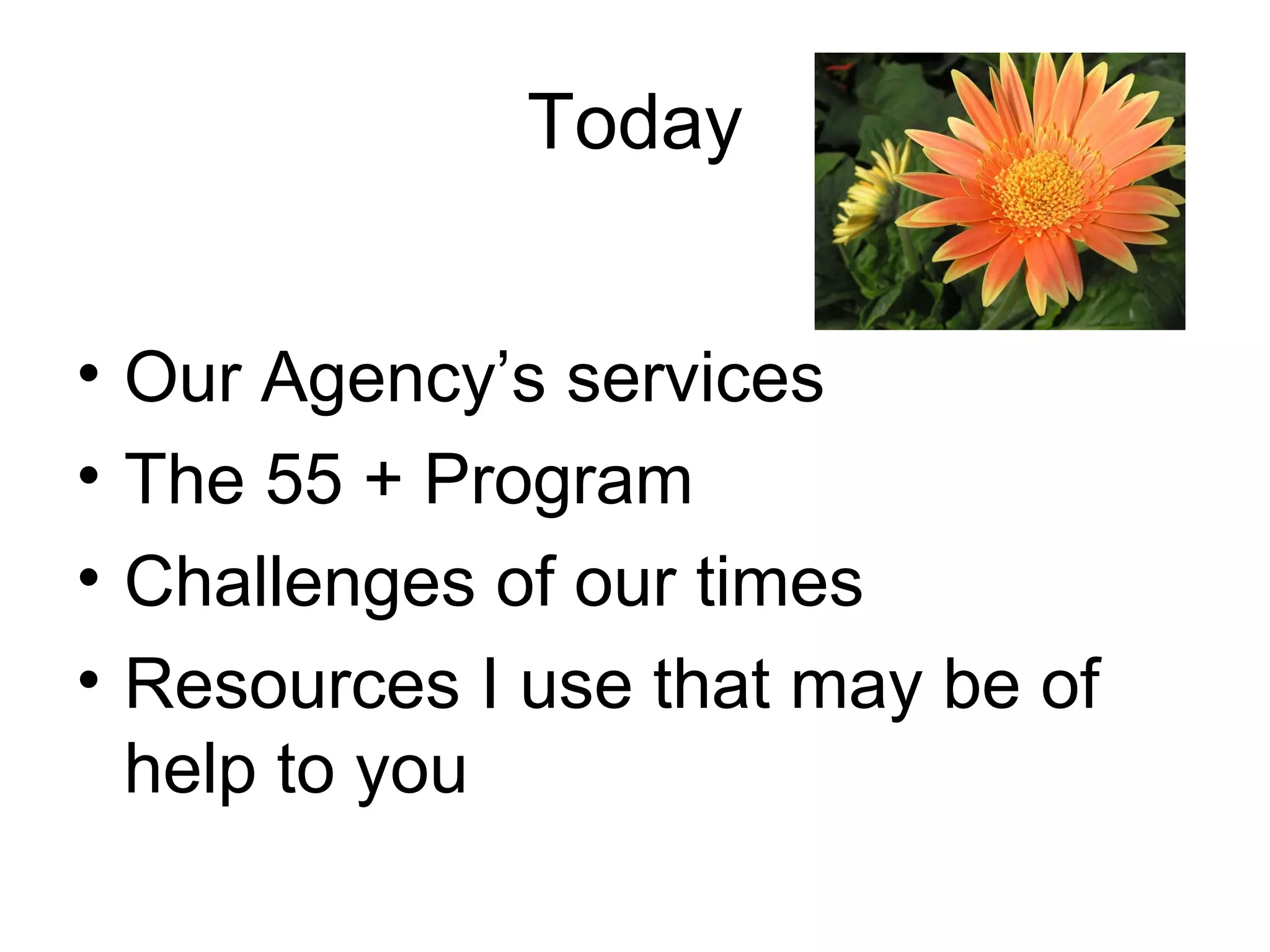 Today

• Our Agency’s services
• The 55 + Program
• Challenges of our times
• Resources I use that may be of help to you